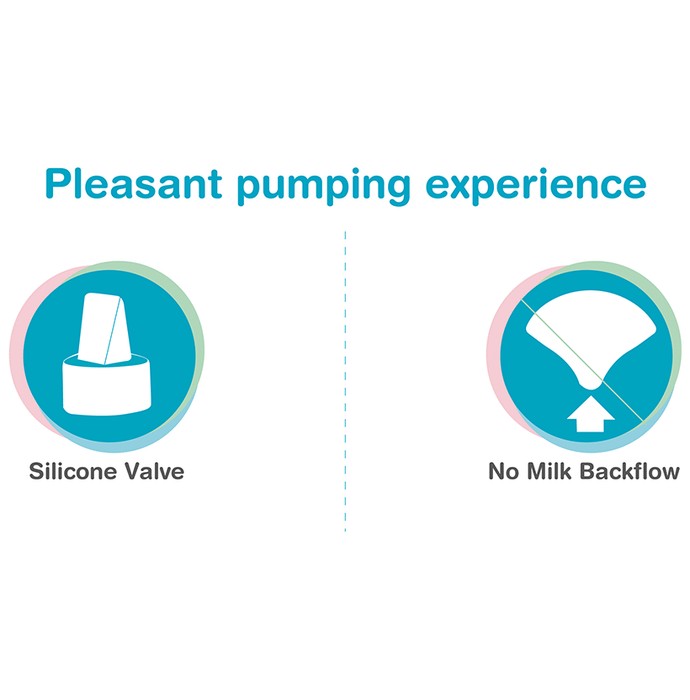 Pleasant pumping experience

Silicone Valve

No Milk Backflow